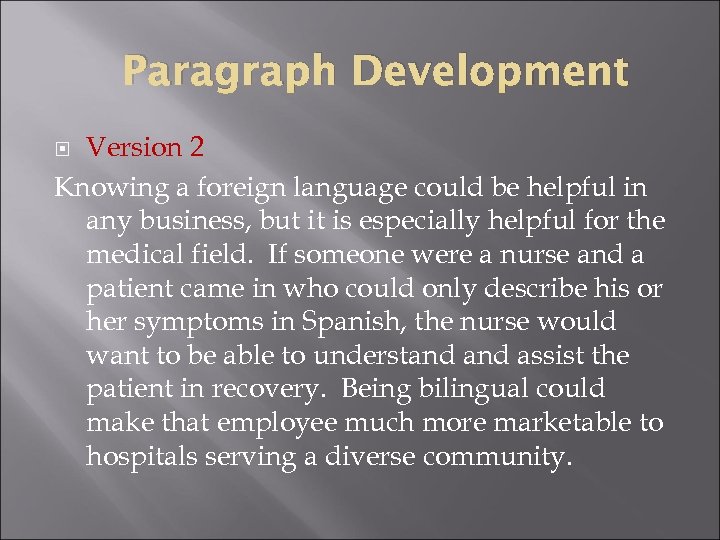 Paragraph Development

Version 2

Knowing a foreign language could be helpful in any business, but it is especially helpful for the medical field.  If someone were a nurse and a patient came in who could only describe his or her symptoms in Spanish, the nurse would want to be able to understand and assist the patient in recovery.  Being bilingual could make that employee much more marketable to hospitals serving a diverse community.